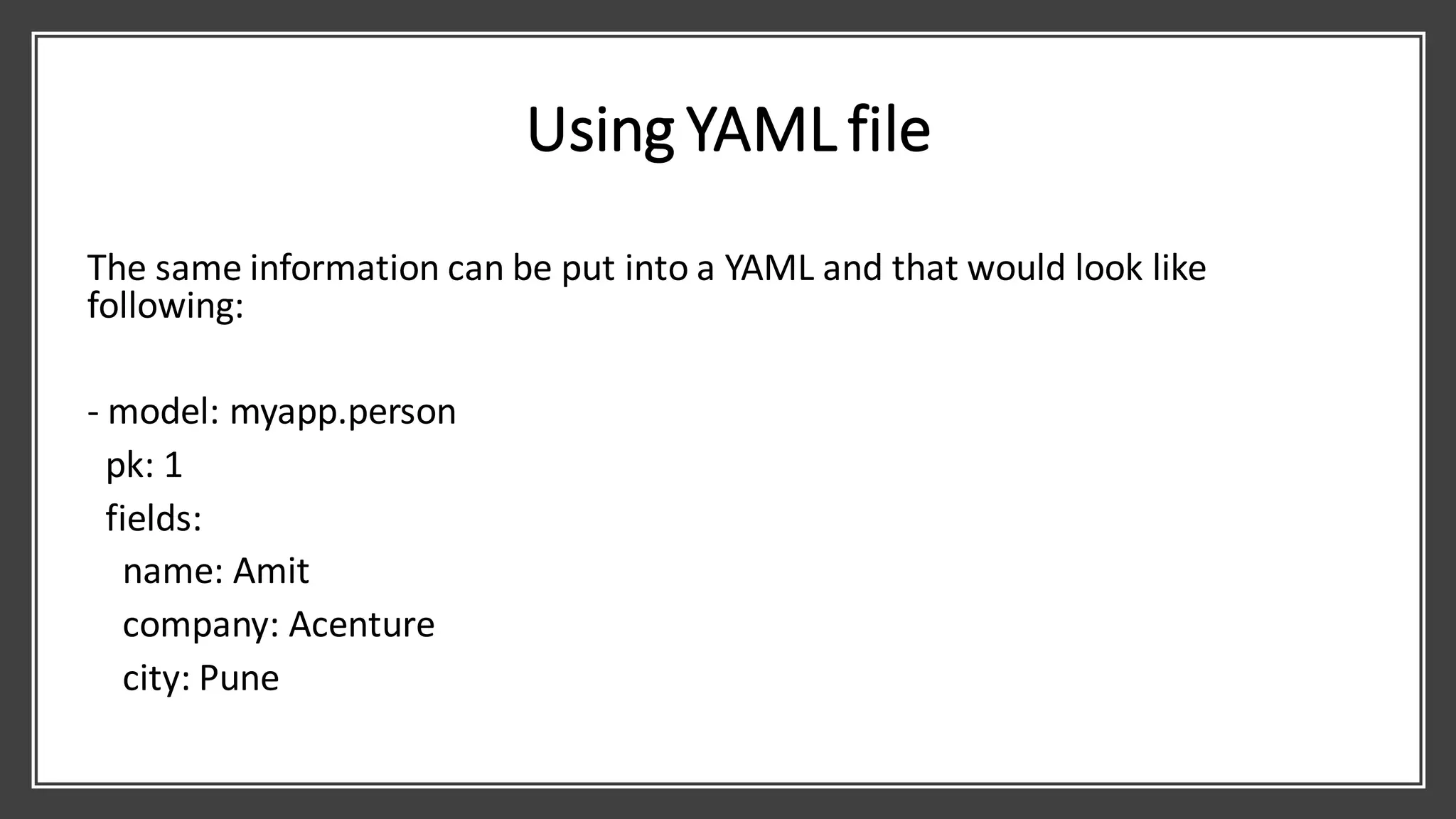 Using YAML file

The same information can be put into a YAML and that would look like following:

- model: myapp.person
  pk: 1
  fields:
    name: Amit
    company: Acenture
    city: Pune